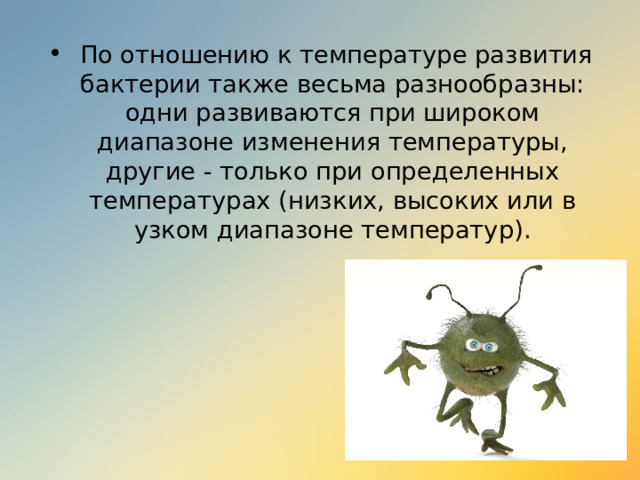 • По отношению к температуре развития бактерии также весьма разнообразны: одни развиваются при широком диапазоне изменения температуры, другие - только при определенных температурах (низких, высоких или в узком диапазоне температур).